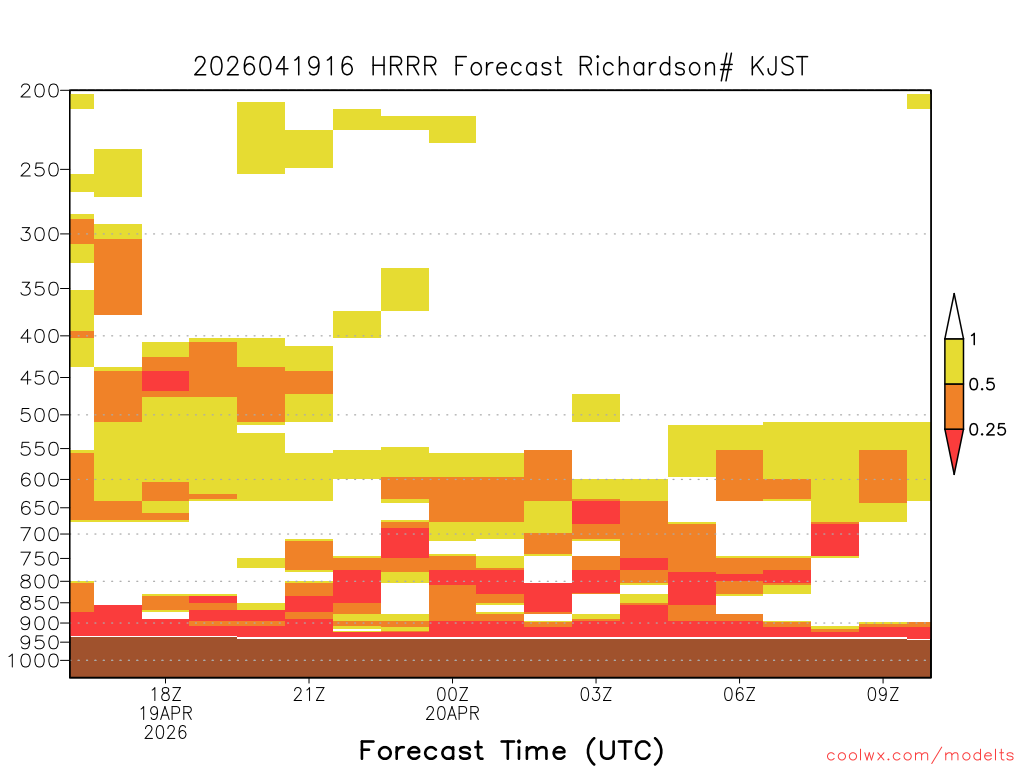 2026041916 HRRR Forecast Richardson# KJST

200
250
300
350
400
450
500
550
600
650
700
750
800
850
900
950
1000

1
0.5
0.25

18Z
19APR
2026
21Z
00Z
20APR
03Z
06Z
09Z

Forecast Time (UTC)

coolwx.com/modelts